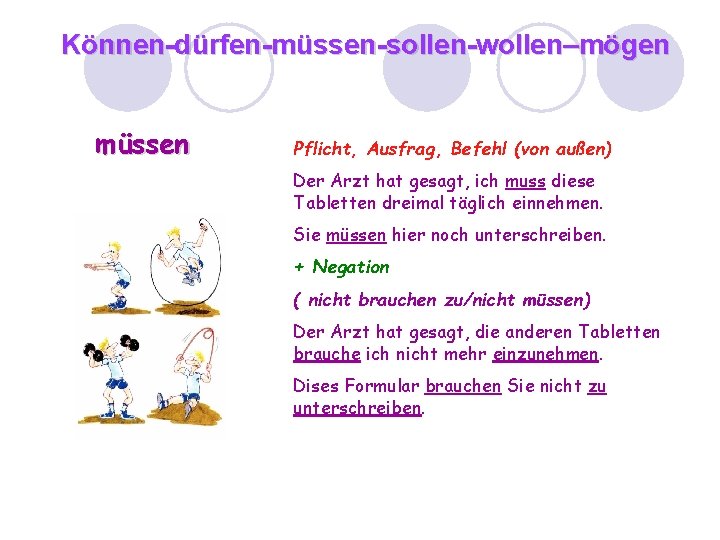 Können-dürfen-müssen-sollen-wollen–mögen

müssen

Pflicht, Ausfrag, Befehl (von außen)

Der Arzt hat gesagt, ich muss diese Tabletten dreimal täglich einnehmen.

Sie müssen hier noch unterschreiben.

+ Negation

( nicht brauchen zu/nicht müssen)

Der Arzt hat gesagt, die anderen Tabletten brauche ich nicht mehr einzunehmen.

Dises Formular brauchen Sie nicht zu unterschreiben.